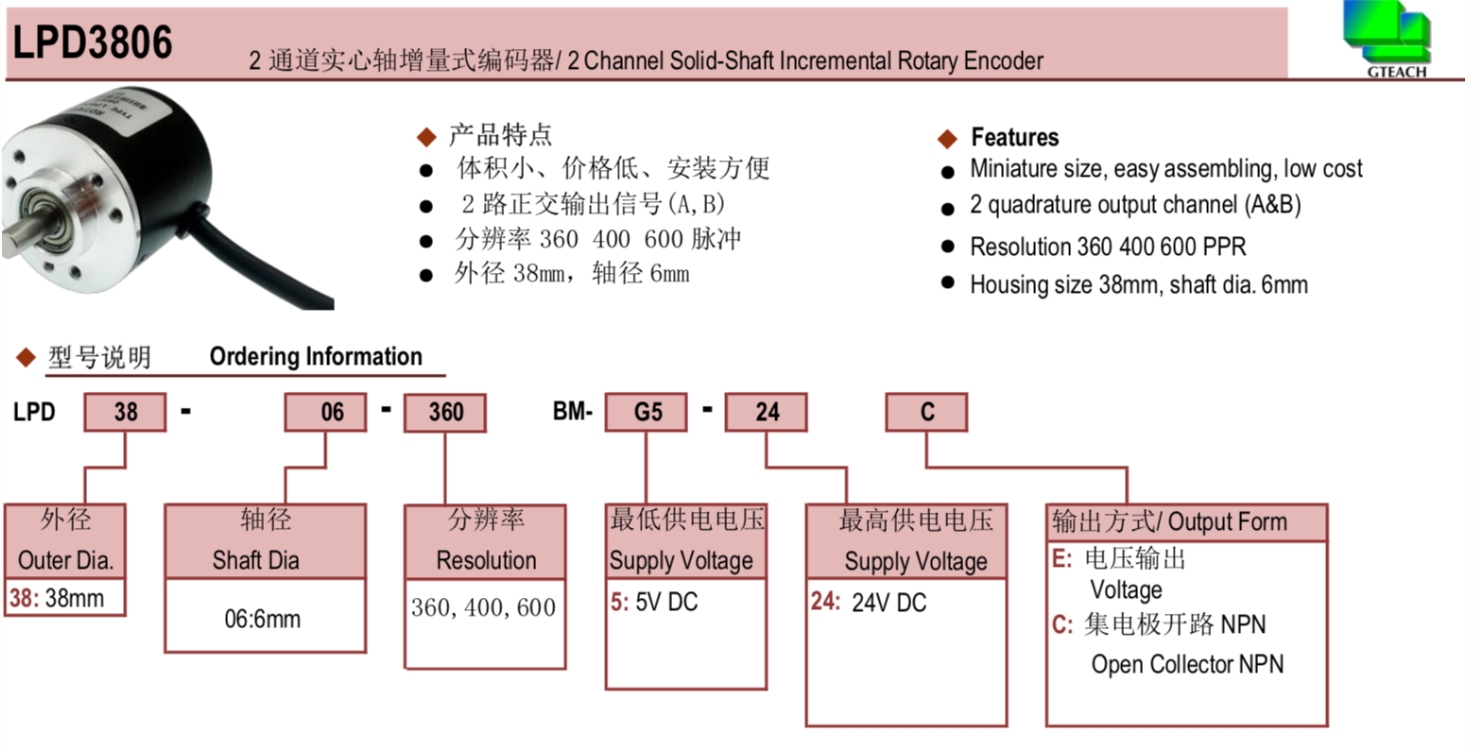 LPD3806

2 通道实心轴增量式编码器/ 2 Channel Solid-Shaft Incremental Rotary Encoder

GTEACH

◆ 产品特点
● 体积小、价格低、安装方便
● 2 路正交输出信号(A,B)
● 分辨率 360 400 600 脉冲
● 外径 38mm，轴径 6mm

◆ Features
● Miniature size, easy assembling, low cost
● 2 quadrature output channel (A&B)
● Resolution 360 400 600 PPR
● Housing size 38mm, shaft dia. 6mm

◆ 型号说明 Ordering Information

LPD 38 - 06 - 360 BM- G5 - 24 C

外径
Outer Dia.
38: 38mm

轴径
Shaft Dia
06:6mm

分辨率
Resolution
360, 400, 600

最低供电电压
Supply Voltage
5: 5V DC

最高供电电压
Supply Voltage
24: 24V DC

输出方式/ Output Form
E: 电压输出
Voltage
C: 集电极开路 NPN
Open Collector NPN